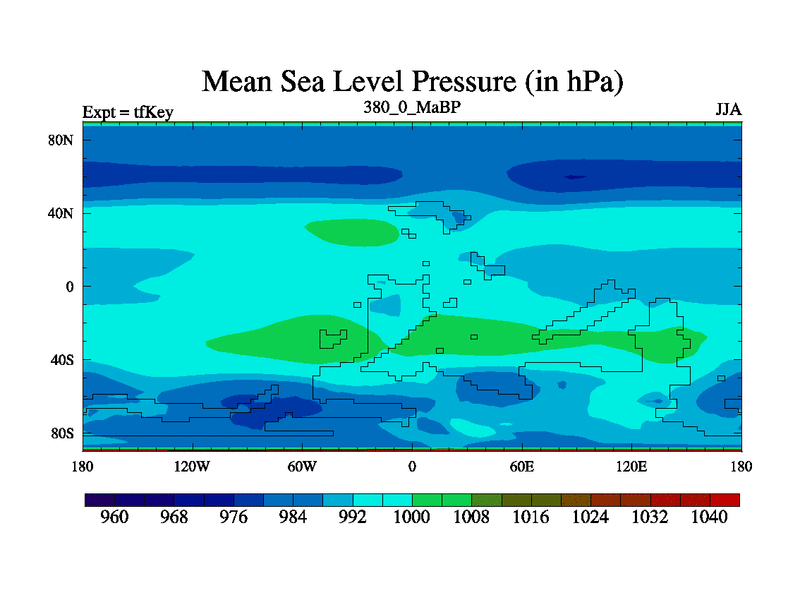 Mean Sea Level Pressure (in hPa)
Expt = tfKey
380_0_MaBP
JJA

80N
40N
0
40S
80S

180
120W
60W
0
60E
120E
180

960
968
976
984
992
1000
1008
1016
1024
1032
1040